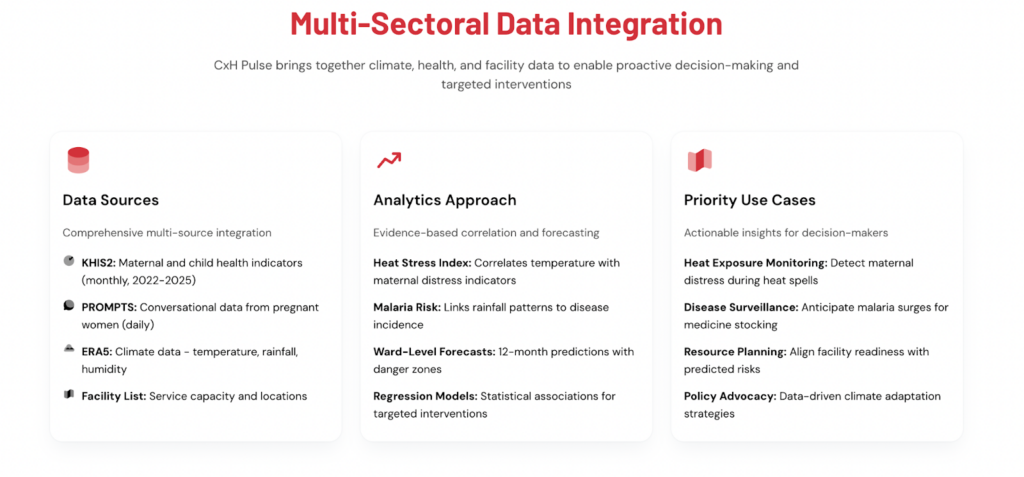 Multi-Sectoral Data Integration

CxH Pulse brings together climate, health, and facility data to enable proactive decision-making and targeted interventions

Data Sources

Comprehensive multi-source integration

KHIS2: Maternal and child health indicators (monthly, 2022-2025)

PROMPTS: Conversational data from pregnant women (daily)

ERA5: Climate data - temperature, rainfall, humidity

Facility List: Service capacity and locations

Analytics Approach

Evidence-based correlation and forecasting

Heat Stress Index: Correlates temperature with maternal distress indicators

Malaria Risk: Links rainfall patterns to disease incidence

Ward-Level Forecasts: 12-month predictions with danger zones

Regression Models: Statistical associations for targeted interventions

Priority Use Cases

Actionable insights for decision-makers

Heat Exposure Monitoring: Detect maternal distress during heat spells

Disease Surveillance: Anticipate malaria surges for medicine stocking

Resource Planning: Align facility readiness with predicted risks

Policy Advocacy: Data-driven climate adaptation strategies